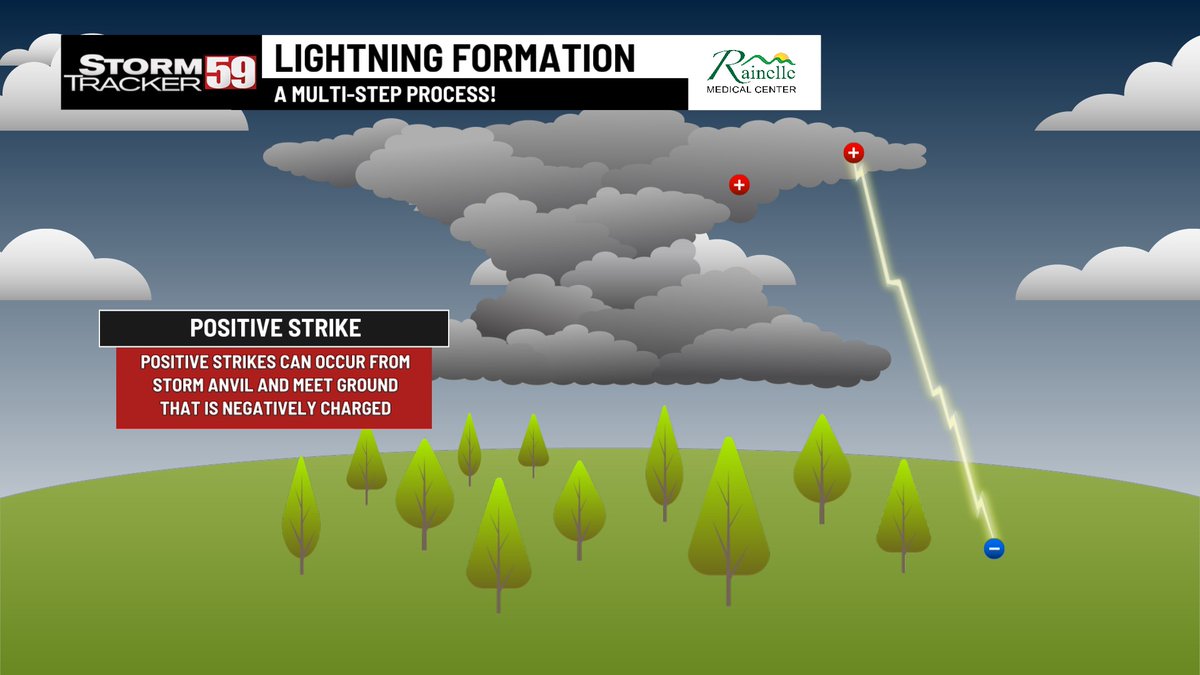 STORM TRACKER 59

LIGHTNING FORMATION

A MULTI-STEP PROCESS!

Rainelle MEDICAL CENTER

+

+

POSITIVE STRIKE

POSITIVE STRIKES CAN OCCUR FROM STORM ANVIL AND MEET GROUND THAT IS NEGATIVELY CHARGED

−